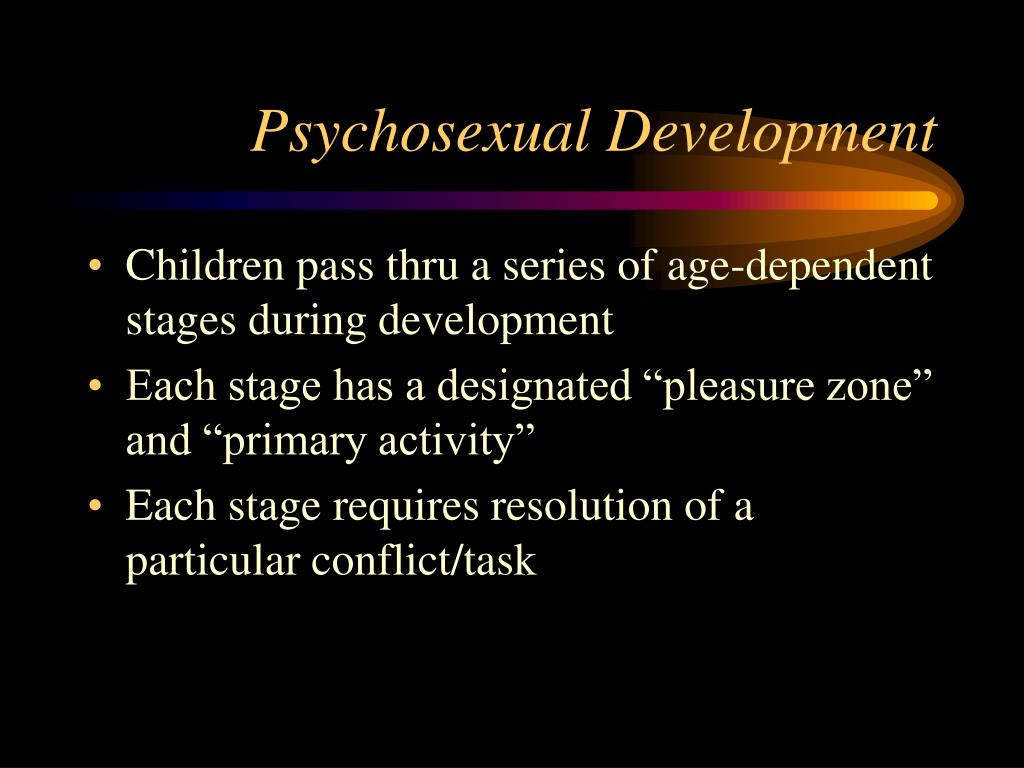 Psychosexual Development

• Children pass thru a series of age-dependent stages during development
• Each stage has a designated “pleasure zone” and “primary activity”
• Each stage requires resolution of a particular conflict/task